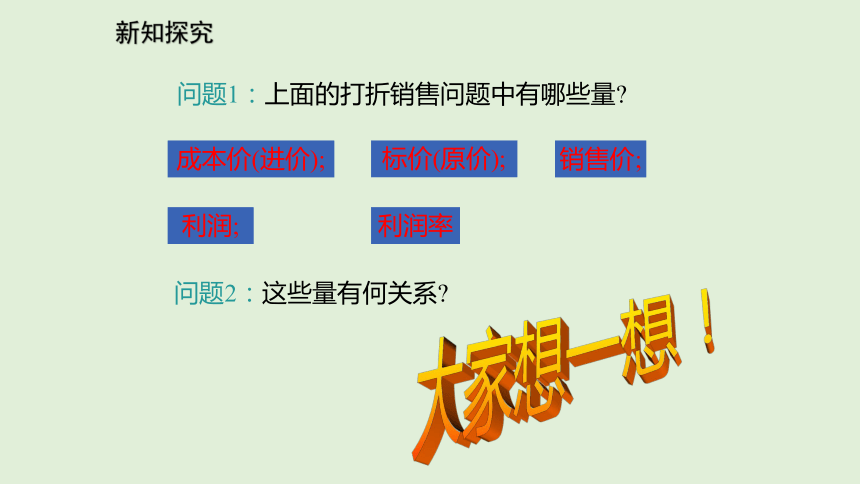 新知探究

问题1：上面的打折销售问题中有哪些量?

成本价(进价);

标价(原价);

销售价;

利润;

利润率

问题2：这些量有何关系?

大家想一想！